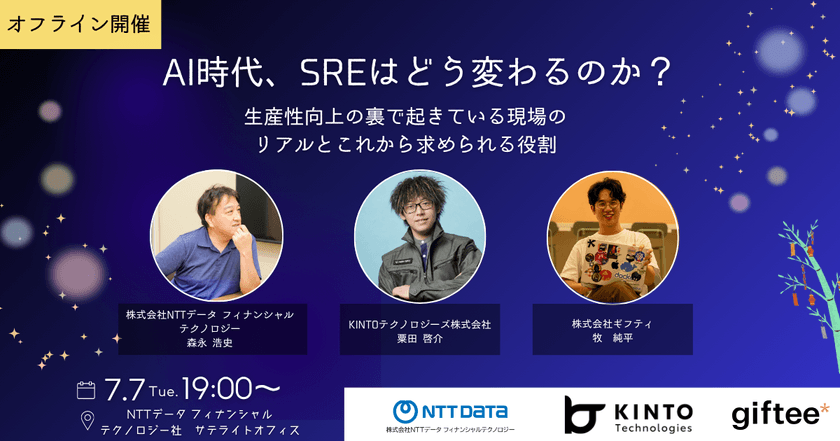 オフライン開催

AI時代、SREはどう変わるのか？

生産性向上の裏で起きている現場のリアルとこれから求められる役割

株式会社NTTデータ フィナンシャルテクノロジー
森永 浩史

KINTOテクノロジーズ株式会社
粟田 啓介

株式会社ギフティ
牧　純平

7.7 Tue. 19:00〜

NTTデータ フィナンシャルテクノロジー社　サテライトオフィス

NTT DATA
株式会社NTTデータ フィナンシャルテクノロジー

KINTO Technologies

giftee*